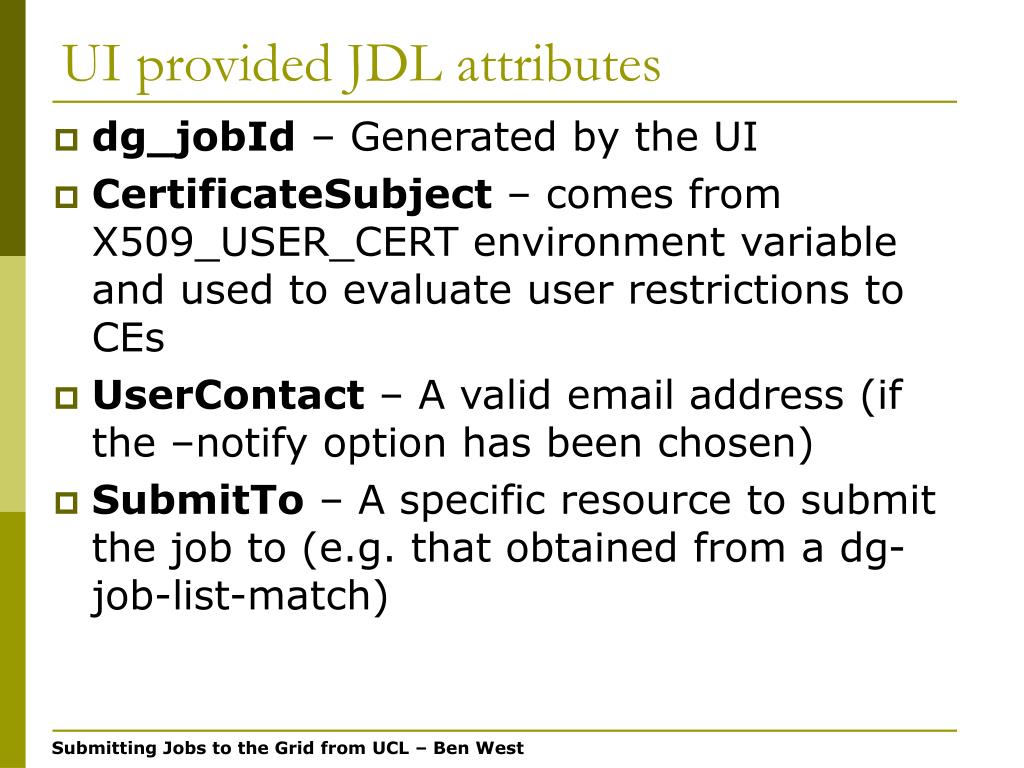 UI provided JDL attributes

dg_jobId – Generated by the UI

CertificateSubject – comes from X509_USER_CERT environment variable and used to evaluate user restrictions to CEs

UserContact – A valid email address (if the –notify option has been chosen)

SubmitTo – A specific resource to submit the job to (e.g. that obtained from a dg-job-list-match)

Submitting Jobs to the Grid from UCL – Ben West